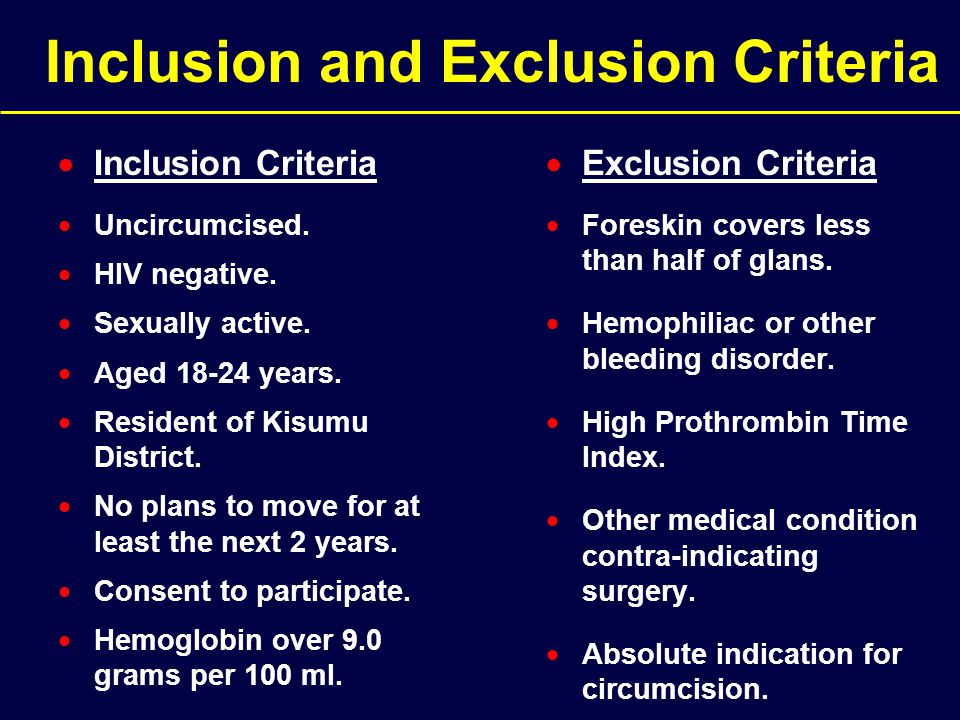 Inclusion and Exclusion Criteria

- Inclusion Criteria
- Uncircumcised.
- HIV negative.
- Sexually active.
- Aged 18-24 years.
- Resident of Kisumu District.
- No plans to move for at least the next 2 years.
- Consent to participate.
- Hemoglobin over 9.0 grams per 100 ml.

- Exclusion Criteria
- Foreskin covers less than half of glans.
- Hemophiliac or other bleeding disorder.
- High Prothrombin Time Index.
- Other medical condition contra-indicating surgery.
- Absolute indication for circumcision.